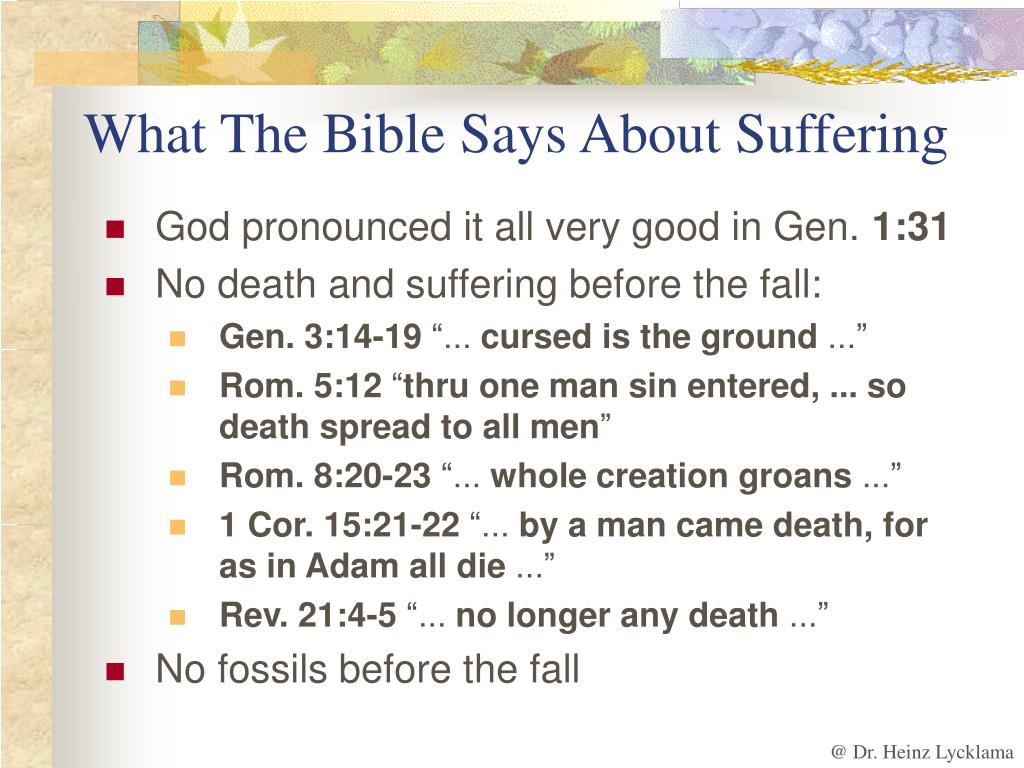 What The Bible Says About Suffering

God pronounced it all very good in Gen. 1:31

No death and suffering before the fall:

Gen. 3:14-19 “... cursed is the ground ...”

Rom. 5:12 “thru one man sin entered, ... so death spread to all men”

Rom. 8:20-23 “... whole creation groans ...”

1 Cor. 15:21-22 “... by a man came death, for as in Adam all die ...”

Rev. 21:4-5 “... no longer any death ...”

No fossils before the fall

@ Dr. Heinz Lycklama